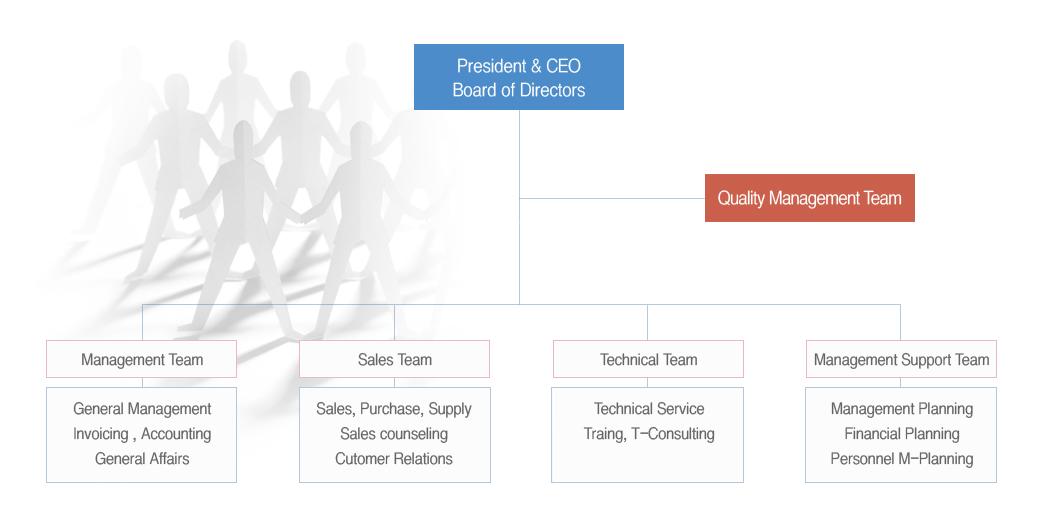 President & CEO
Board of Directors

Quality Management Team

Management Team

General Management
Invoicing , Accounting
General Affairs

Sales Team

Sales, Purchase, Supply
Sales counseling
Cutomer Relations

Technical Team

Technical Service
Traing, T-Consulting

Management Support Team

Management Planning
Financial Planning
Personnel M-Planning